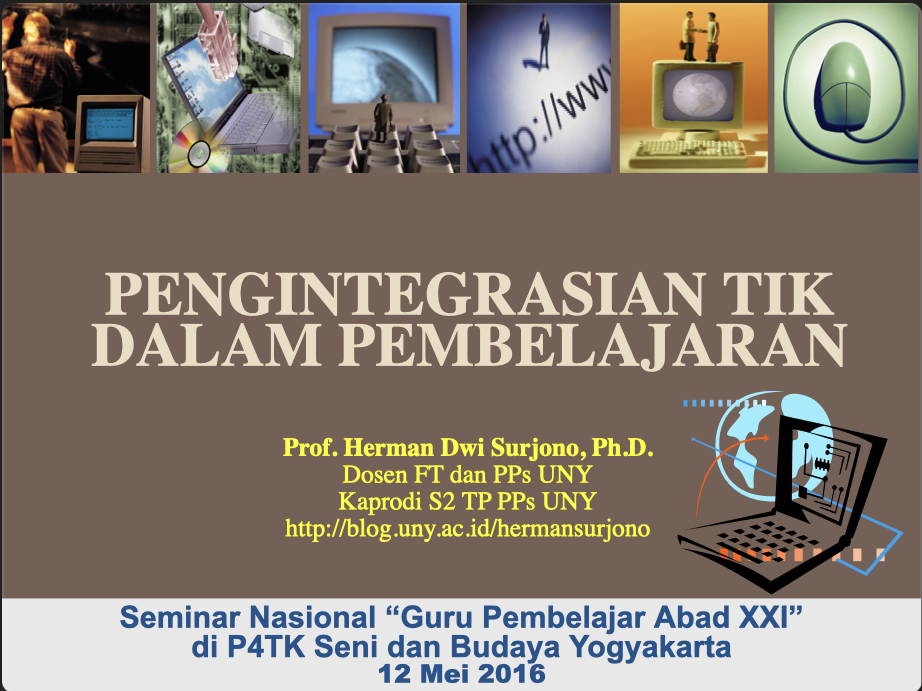 http://www

PENGINTEGRASIAN TIK DALAM PEMBELAJARAN

Prof. Herman Dwi Surjono, Ph.D.
Dosen FT dan PPs UNY
Kaprodi S2 TP PPs UNY
http://blog.uny.ac.id/hermansurjono

Seminar Nasional “Guru Pembelajar Abad XXI”
di P4TK Seni dan Budaya Yogyakarta
12 Mei 2016